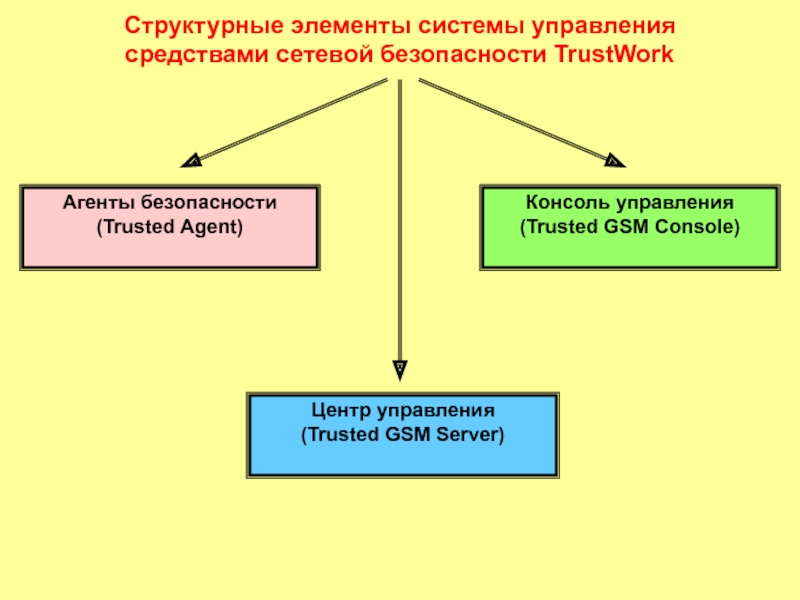 Структурные элементы системы управления средствами сетевой безопасности TrustWork

Агенты безопасности
(Trusted Agent)

Консоль управления
(Trusted GSM Console)

Центр управления
(Trusted GSM Server)